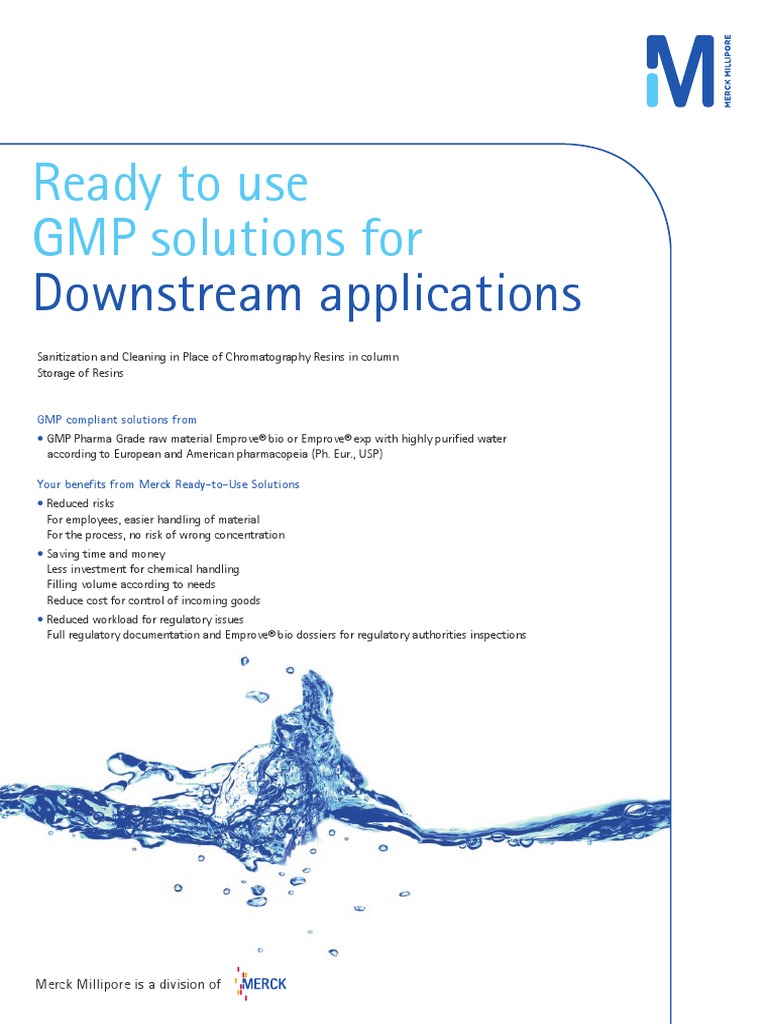 MERCK MILLIPORE

Ready to use
GMP solutions for
Downstream applications

Sanitization and Cleaning in Place of Chromatography Resins in column
Storage of Resins

GMP compliant solutions from

• GMP Pharma Grade raw material Emprove® bio or Emprove® exp with highly purified water according to European and American pharmacopeia (Ph. Eur., USP)

Your benefits from Merck Ready-to-Use Solutions

• Reduced risks
For employees, easier handling of material
For the process, no risk of wrong concentration
• Saving time and money
Less investment for chemical handling
Filling volume according to needs
Reduce cost for control of incoming goods
• Reduced workload for regulatory issues
Full regulatory documentation and Emprove® bio dossiers for regulatory authorities inspections

Merck Millipore is a division of MERCK